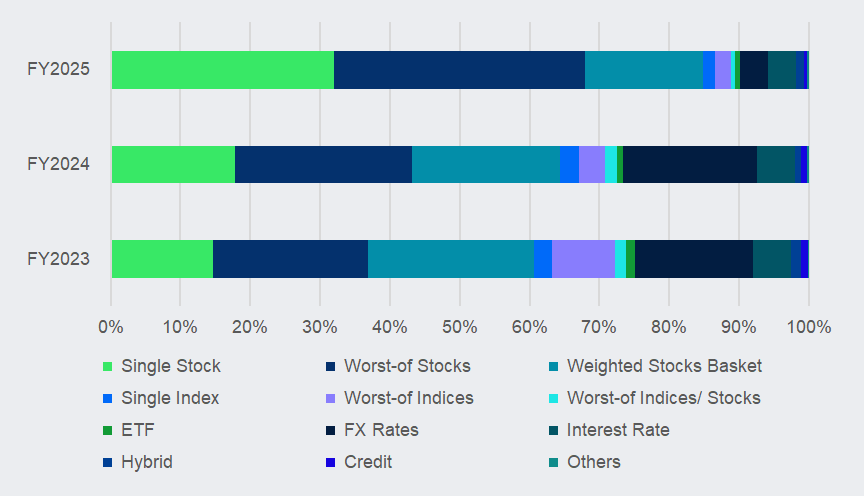 FY2025

FY2024

FY2023

0% 10% 20% 30% 40% 50% 60% 70% 80% 90% 100%

Single Stock
Worst-of Stocks
Weighted Stocks Basket
Single Index
Worst-of Indices
Worst-of Indices/ Stocks
ETF
FX Rates
Interest Rate
Hybrid
Credit
Others